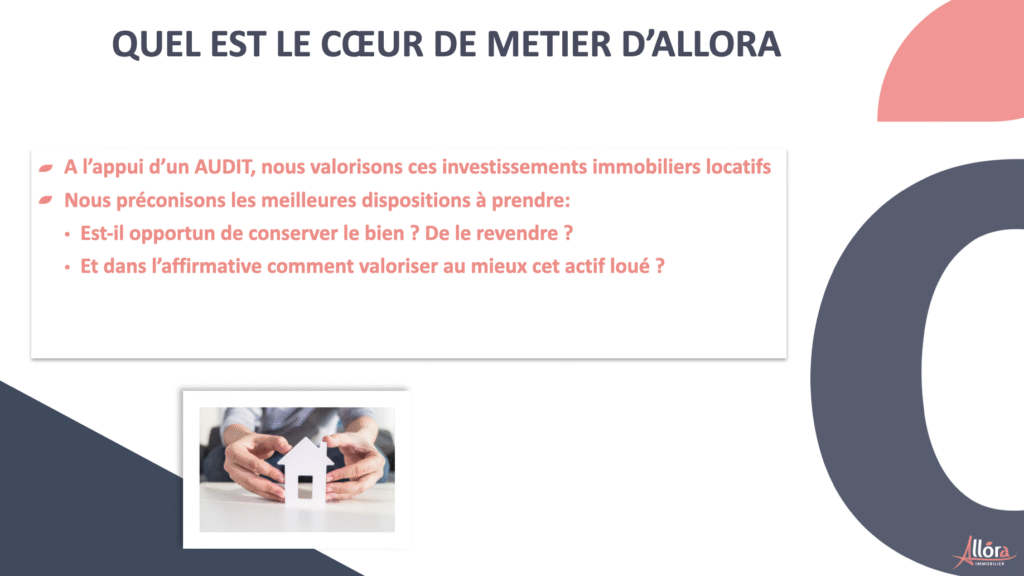 QUEL EST LE CŒUR DE METIER D'ALLORA

A l'appui d'un AUDIT, nous valorisons ces investissements immobiliers locatifs

Nous préconisons les meilleures dispositions à prendre:

• Est-il opportun de conserver le bien ? De le revendre ?

• Et dans l'affirmative comment valoriser au mieux cet actif loué ?

Allóra
IMMOBILIER